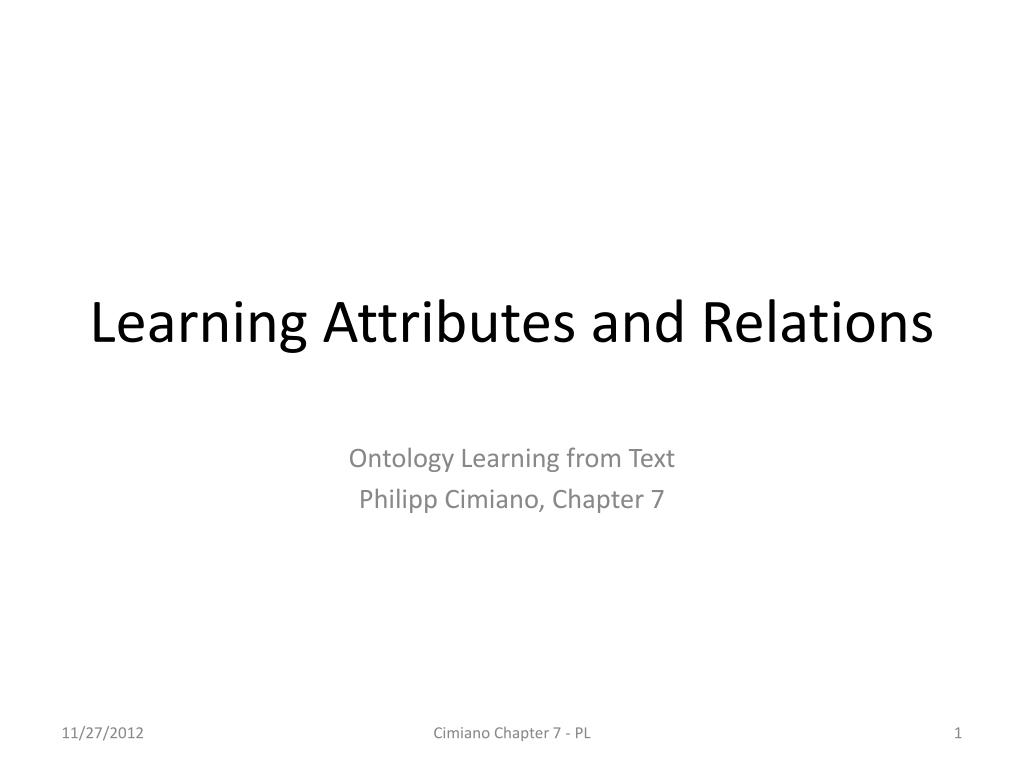 Learning Attributes and Relations

Ontology Learning from Text
Philipp Cimiano, Chapter 7

11/27/2012

Cimiano Chapter 7 - PL

1